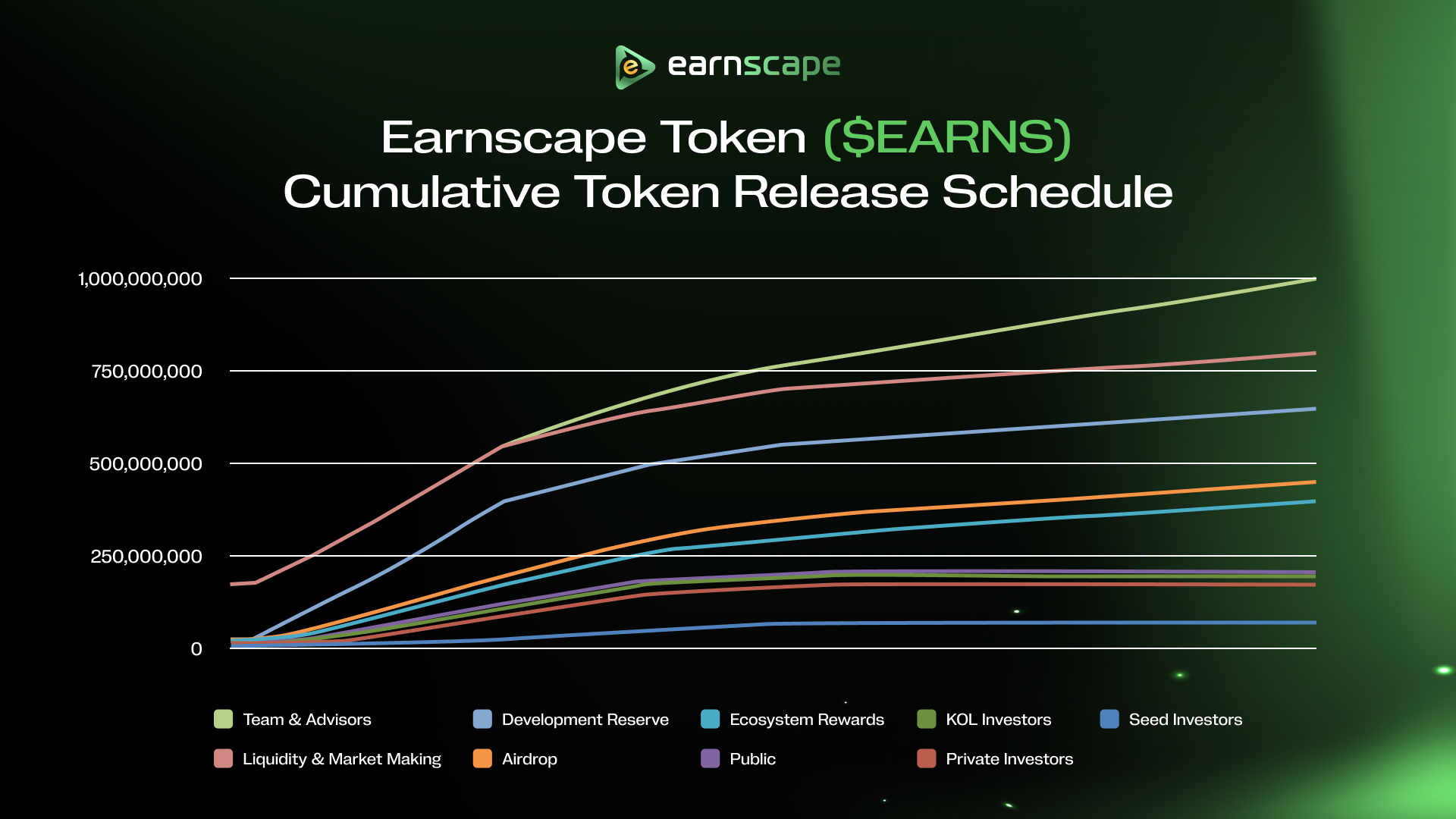 earnscape

Earnscape Token ($EARNS)
Cumulative Token Release Schedule

1,000,000,000
750,000,000
500,000,000
250,000,000
0

Team & Advisors
Development Reserve
Ecosystem Rewards
KOL Investors
Seed Investors
Liquidity & Market Making
Airdrop
Public
Private Investors